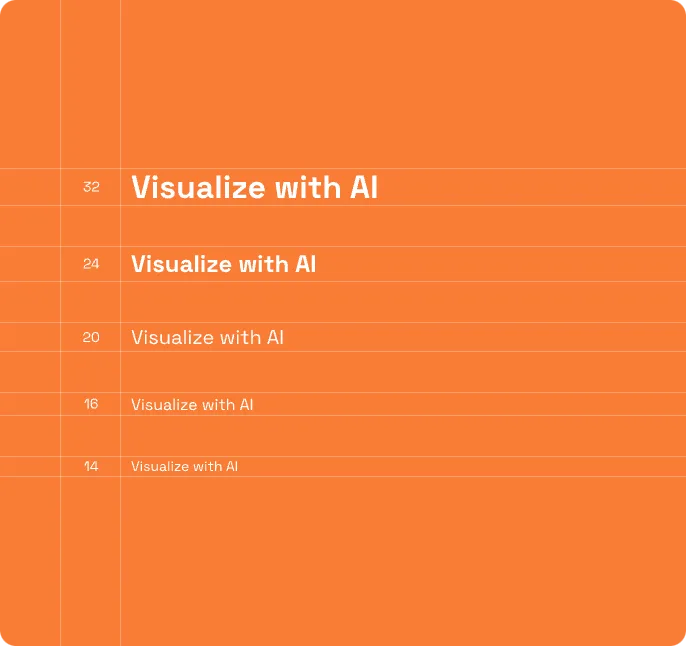 32 Visualize with AI

24 Visualize with AI

20 Visualize with AI

16 Visualize with AI

14 Visualize with AI